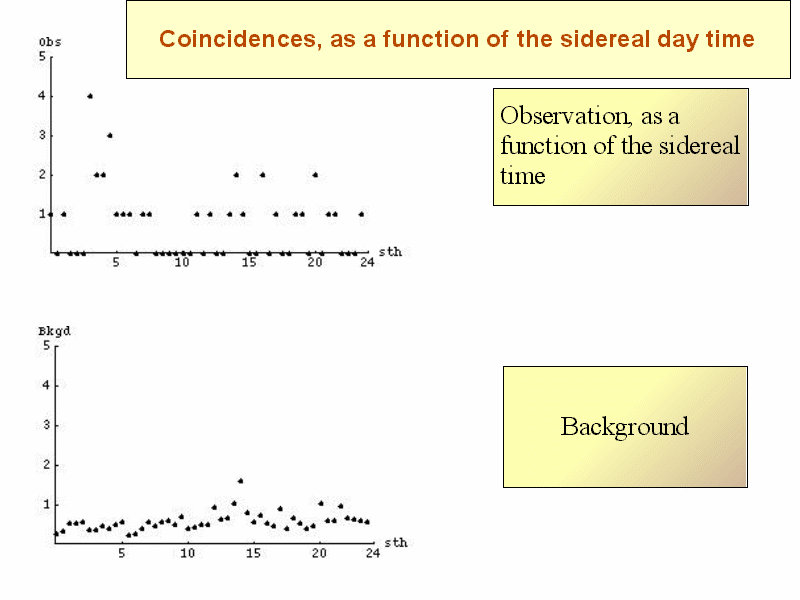 Coincidences, as a function of the sidereal day time

Obs
5
4
3
2
1
5 10 15 20 24 sth

Observation, as a function of the sidereal time

Bkgd
5
4
3
2
1
5 10 15 20 24 sth

Background